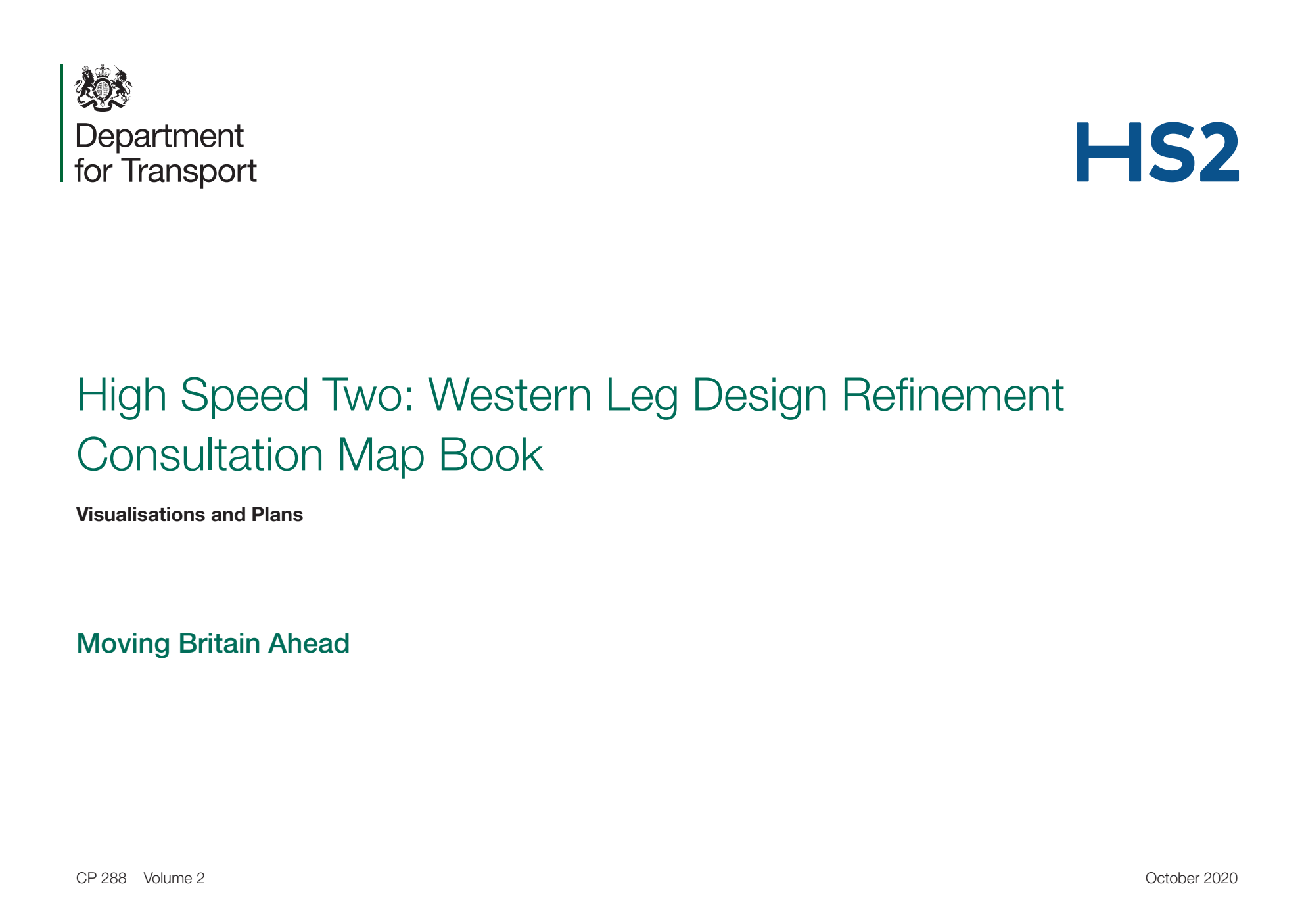 Department for Transport

HS2

High Speed Two: Western Leg Design Refinement Consultation Map Book

Visualisations and Plans

Moving Britain Ahead

CP 288 Volume 2

October 2020